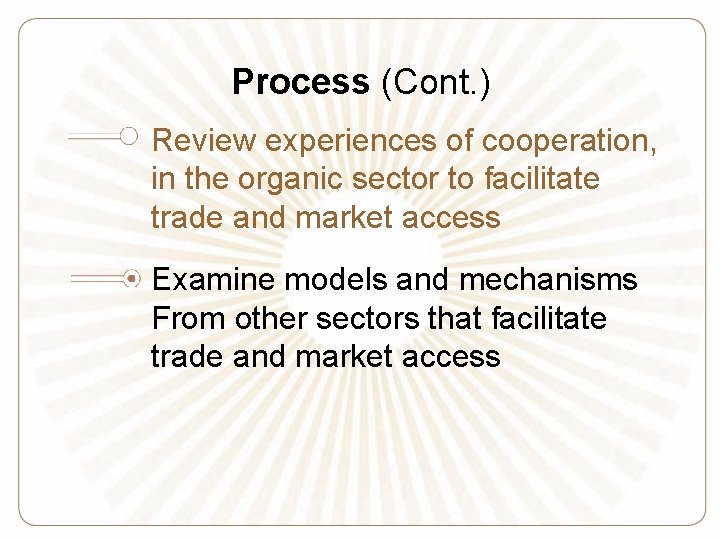 Process (Cont.)

Review experiences of cooperation, in the organic sector to facilitate trade and market access

Examine models and mechanisms From other sectors that facilitate trade and market access